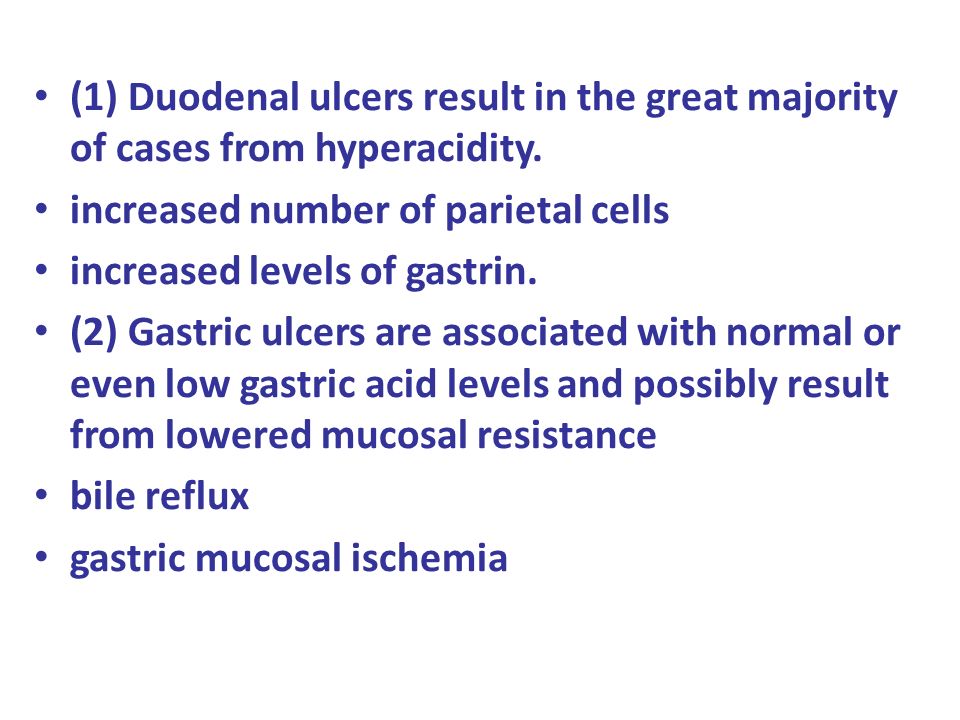 • (1) Duodenal ulcers result in the great majority of cases from hyperacidity.
• increased number of parietal cells
• increased levels of gastrin.
• (2) Gastric ulcers are associated with normal or even low gastric acid levels and possibly result from lowered mucosal resistance
• bile reflux
• gastric mucosal ischemia